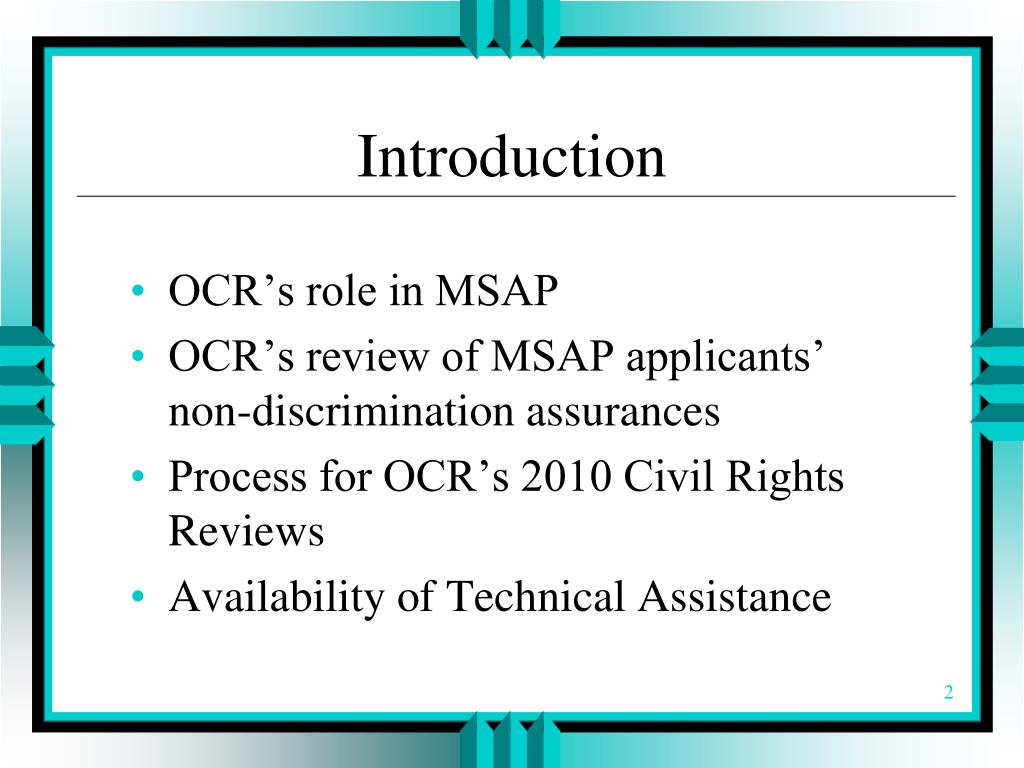 Introduction

• OCR’s role in MSAP
• OCR’s review of MSAP applicants’ non-discrimination assurances
• Process for OCR’s 2010 Civil Rights Reviews
• Availability of Technical Assistance

2